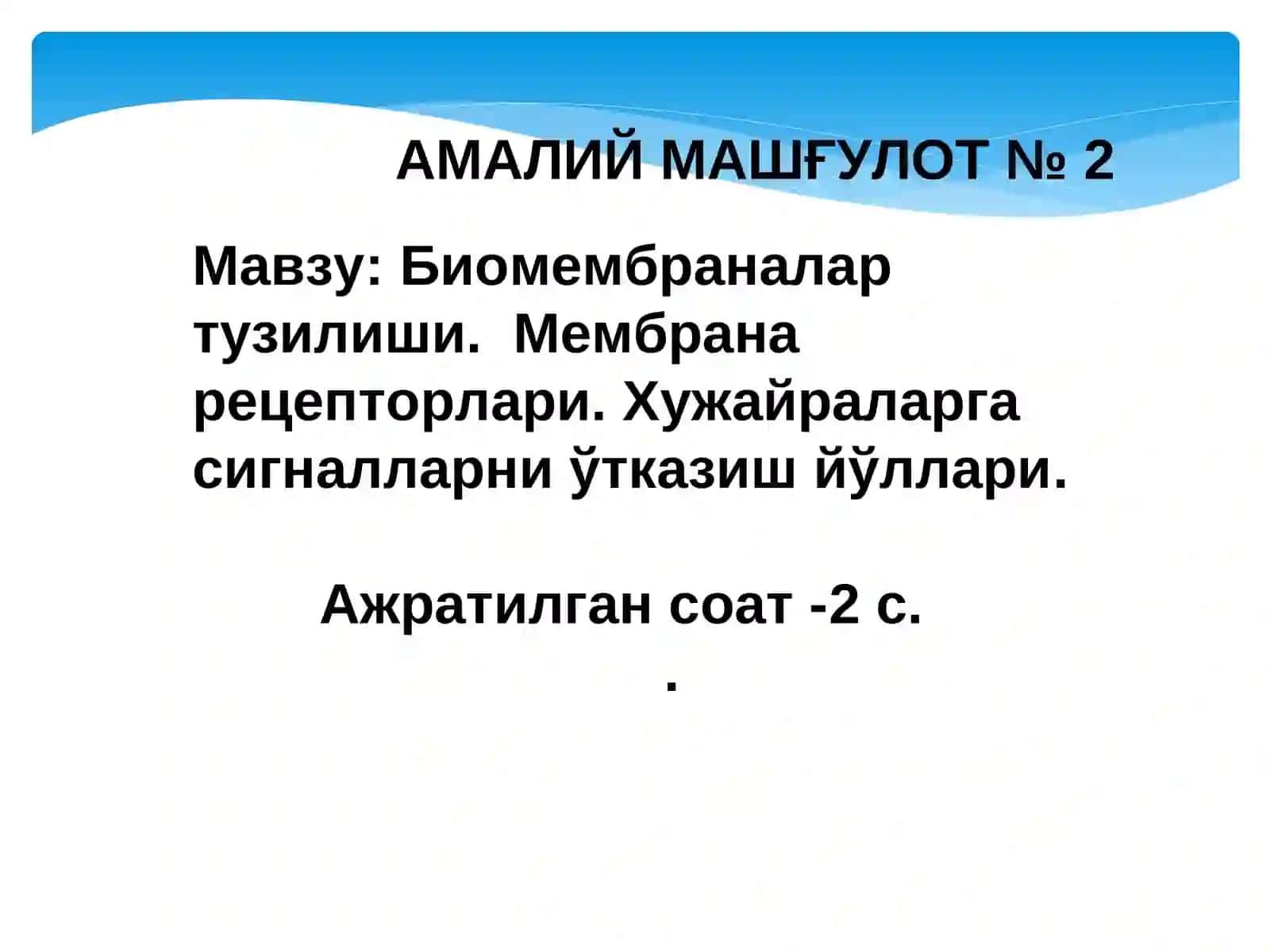 АМАЛИЙ МАШҒУЛОТ № 2

Мавзу: Биомембраналар тузилиши. Мембрана рецепторлари. Хужайраларга сигналларни ўтказиш йўллари.

Ажратилган соат -2 с.

.